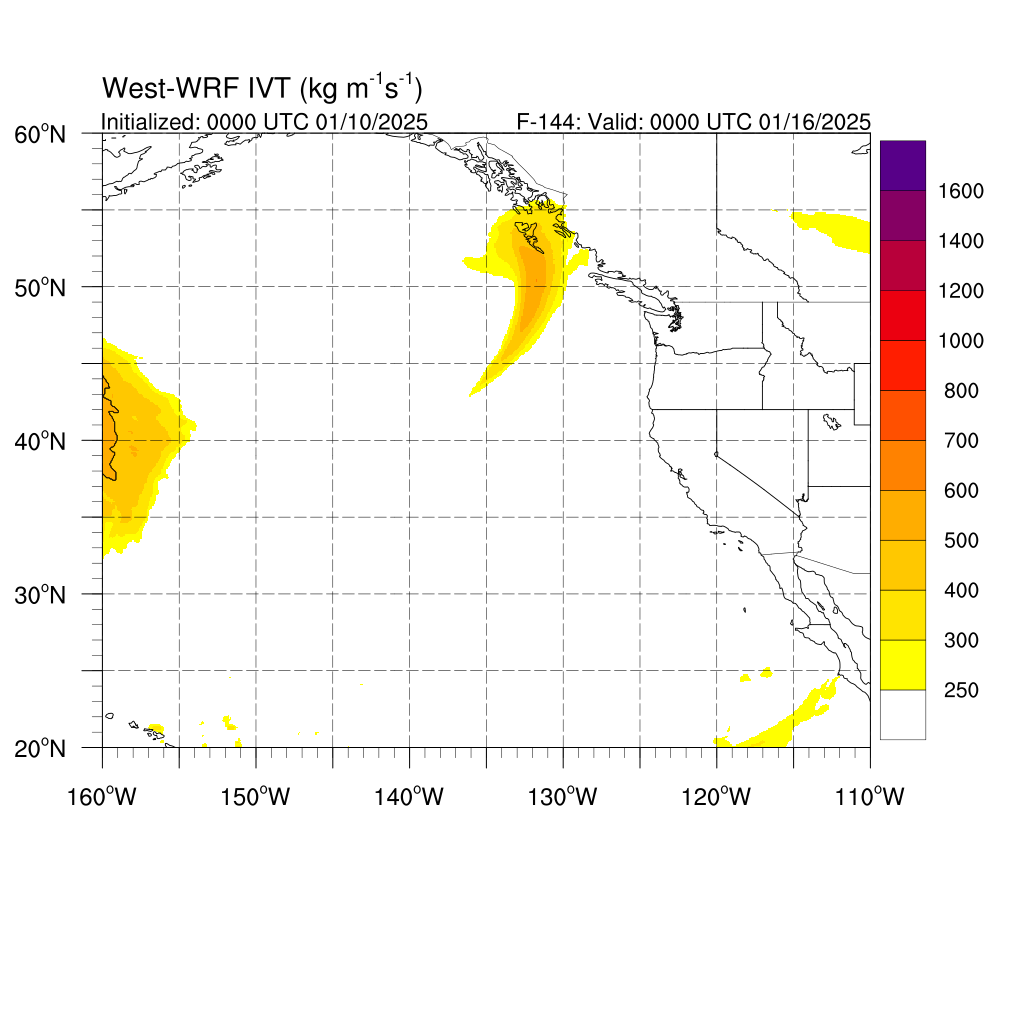 West-WRF IVT (kg $m^{-1}s^{-1}$)
Initialized: 0000 UTC 01/10/2025
F-144: Valid: 0000 UTC 01/16/2025

60°N
50°N
40°N
30°N
20°N

160°W
150°W
140°W
130°W
120°W
110°W

1600
1400
1200
1000
800
700
600
500
400
300
250